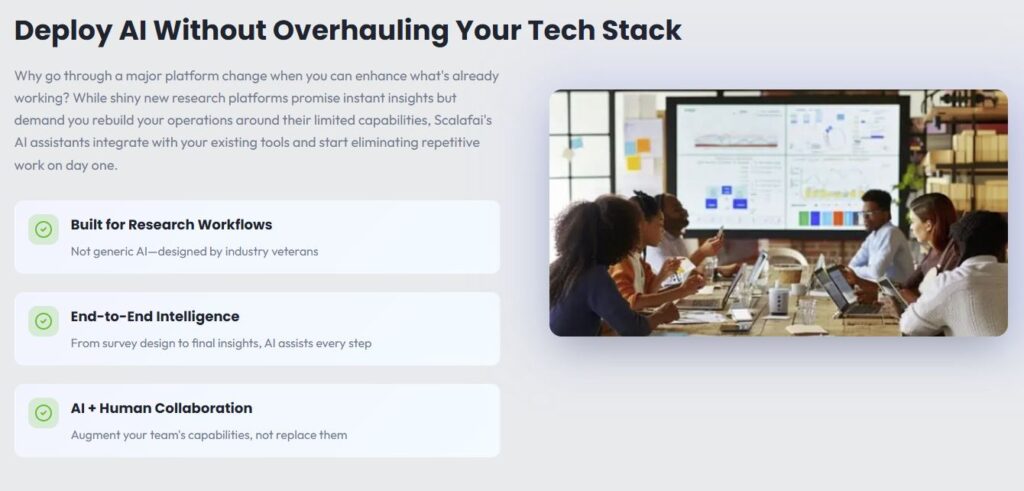 Deploy AI Without Overhauling Your Tech Stack

Why go through a major platform change when you can enhance what's already working? While shiny new research platforms promise instant insights but demand you rebuild your operations around their limited capabilities, Scalafai's AI assistants integrate with your existing tools and start eliminating repetitive work on day one.

Built for Research Workflows

Not generic AI—designed by industry veterans

End-to-End Intelligence

From survey design to final insights, AI assists every step

AI + Human Collaboration

Augment your team's capabilities, not replace them